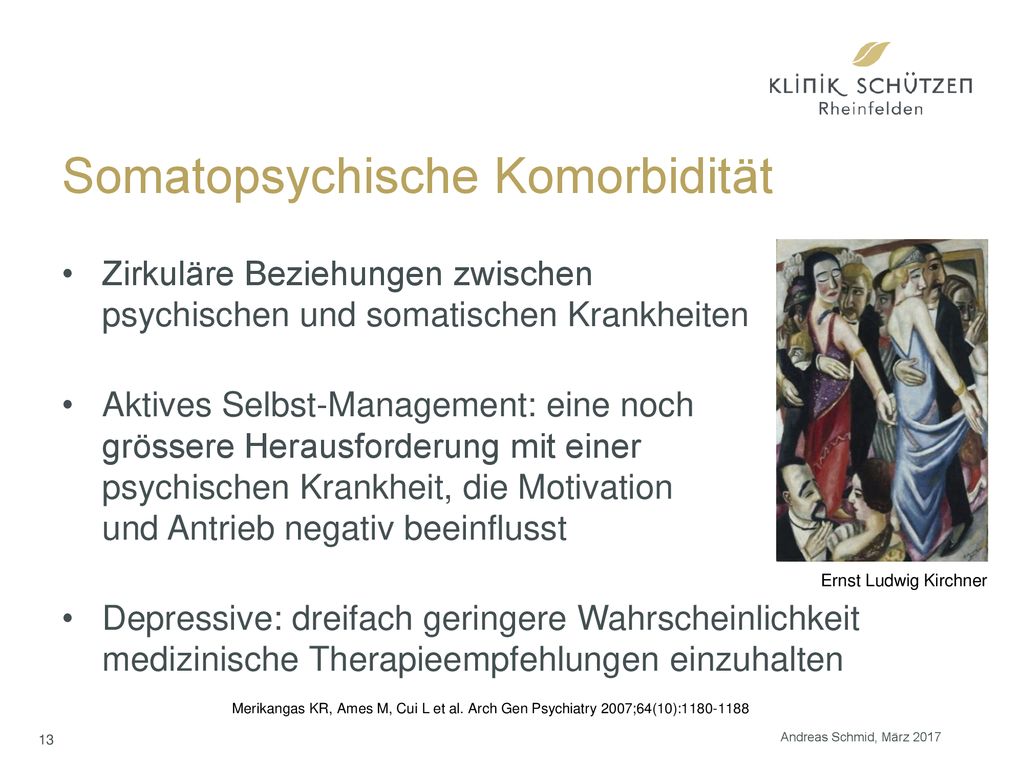 KLINIK SCHÜTZEN
Rheinfelden

Somatopsychische Komorbidität

• Zirkuläre Beziehungen zwischen psychischen und somatischen Krankheiten

• Aktives Selbst-Management: eine noch grössere Herausforderung mit einer psychischen Krankheit, die Motivation und Antrieb negativ beeinflusst

Ernst Ludwig Kirchner

• Depressive: dreifach geringere Wahrscheinlichkeit medizinische Therapieempfehlungen einzuhalten

Merikangas KR, Ames M, Cui L et al. Arch Gen Psychiatry 2007;64(10):1180-1188

13

Andreas Schmid, März 2017